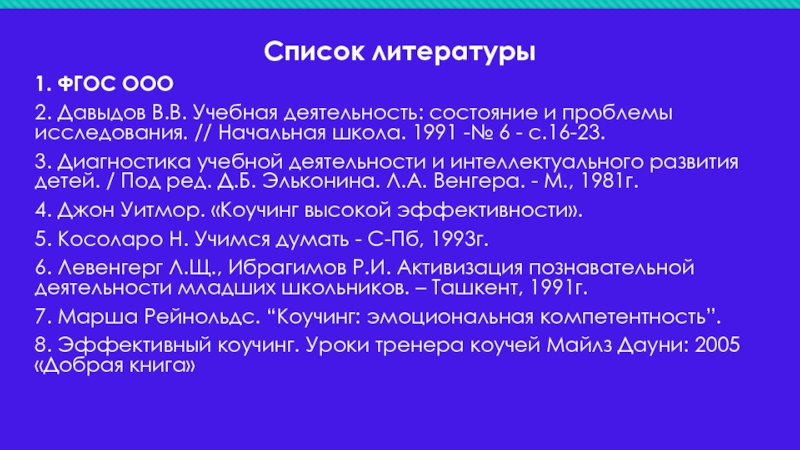 Список литературы

1. ФГОС ООО

2. Давыдов В.В. Учебная деятельность: состояние и проблемы исследования. // Начальная школа. 1991 -№ 6 - с.16-23.

3. Диагностика учебной деятельности и интеллектуального развития детей. / Под ред. Д.Б. Эльконина. Л.А. Венгера. - М., 1981г.

4. Джон Уитмор. «Коучинг высокой эффективности».

5. Косоларо Н. Учимся думать - С-Пб, 1993г.

6. Левенгерг Л.Щ., Ибрагимов Р.И. Активизация познавательной деятельности младших школьников. – Ташкент, 1991г.

7. Марша Рейнольдс. “Коучинг: эмоциональная компетентность”.

8. Эффективный коучинг. Уроки тренера коучей Майлз Дауни: 2005 «Добрая книга»